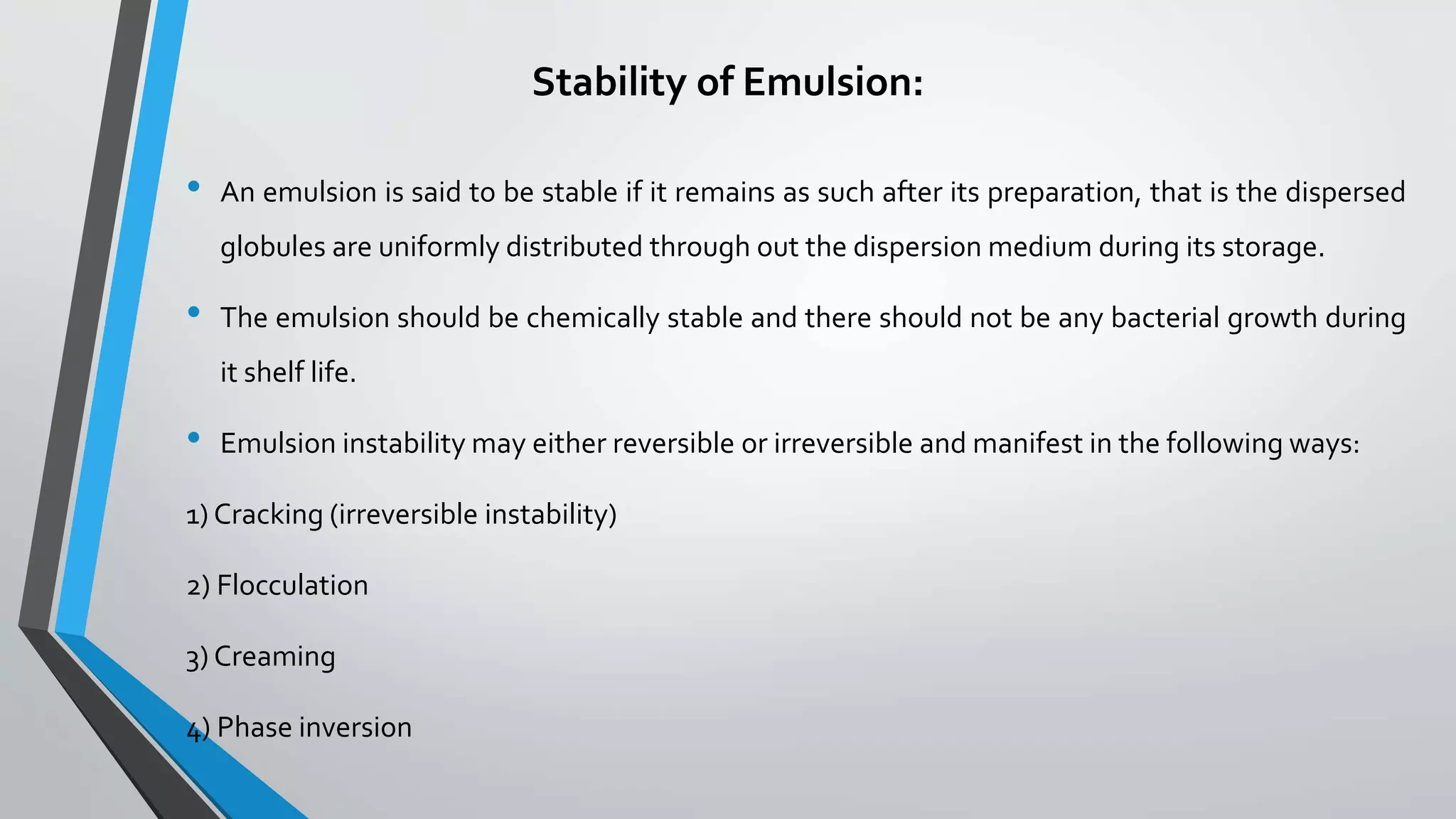 Stability of Emulsion:

• An emulsion is said to be stable if it remains as such after its preparation, that is the dispersed globules are uniformly distributed through out the dispersion medium during its storage.

• The emulsion should be chemically stable and there should not be any bacterial growth during it shelf life.

• Emulsion instability may either reversible or irreversible and manifest in the following ways:

1) Cracking (irreversible instability)

2) Flocculation

3) Creaming

4) Phase inversion